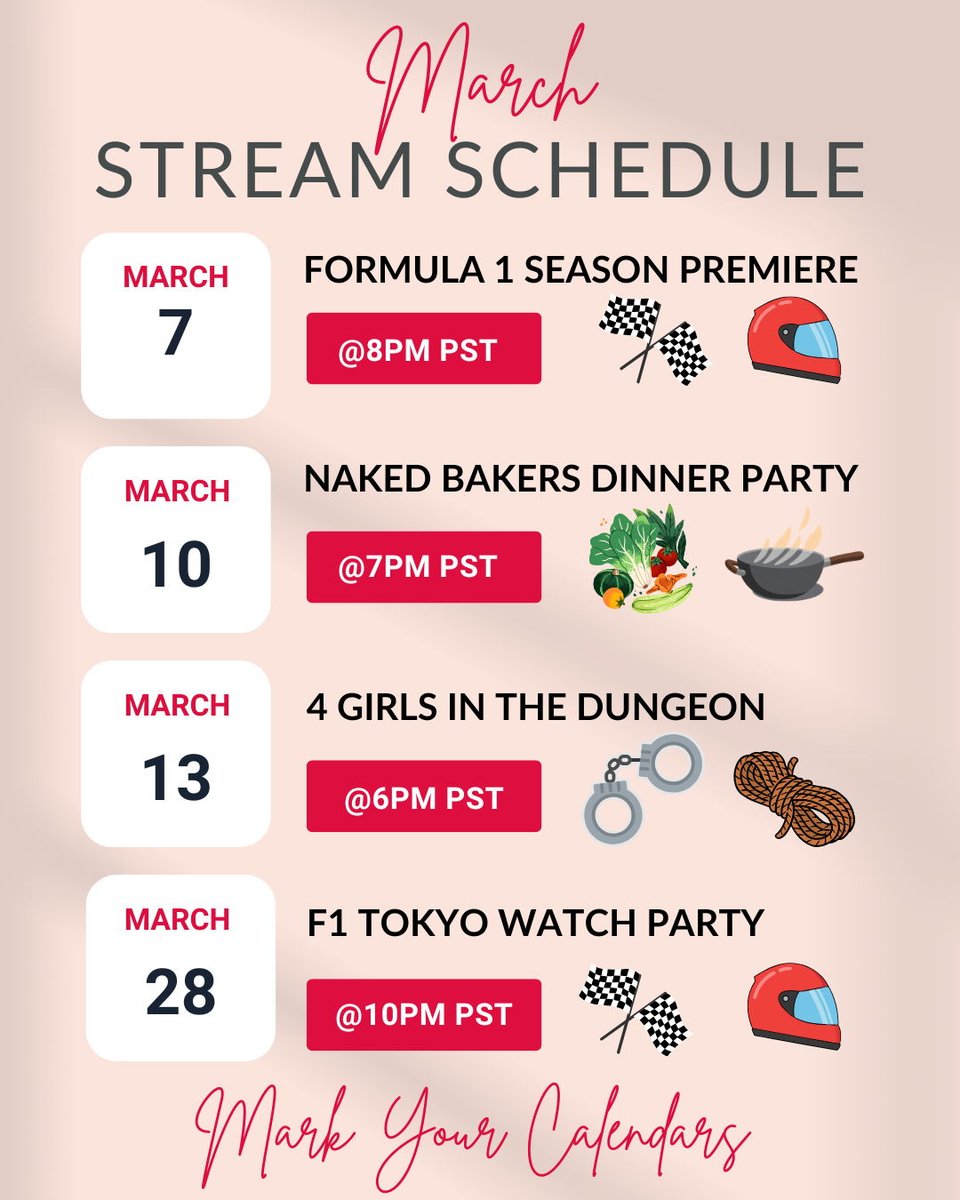 March
STREAM SCHEDULE

MARCH
7
FORMULA 1 SEASON PREMIERE
@8PM PST

MARCH
10
NAKED BAKERS DINNER PARTY
@7PM PST

MARCH
13
4 GIRLS IN THE DUNGEON
@6PM PST

MARCH
28
F1 TOKYO WATCH PARTY
@10PM PST

Mark Your Calendars